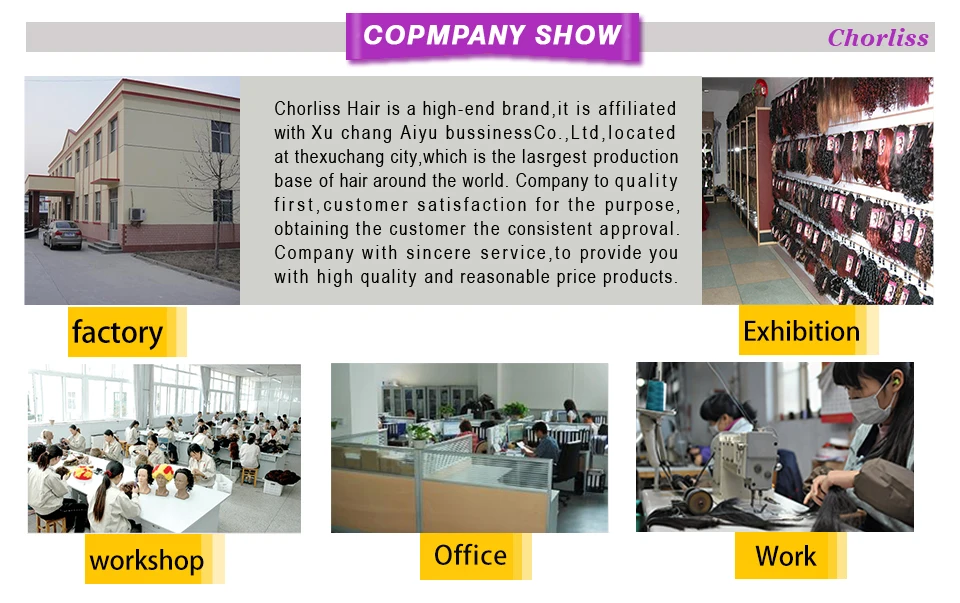 COPMPANY SHOW

Chorliss

Chorliss Hair is a high-end brand,it is affiliated with Xu chang Aiyu bussinessCo.,Ltd,located at thexuchang city,which is the lasrgest production base of hair around the world. Company to quality first,customer satisfaction for the purpose, obtaining the customer the consistent approval. Company with sincere service,to provide you with high quality and reasonable price products.

factory

Exhibition

workshop

Office

Work